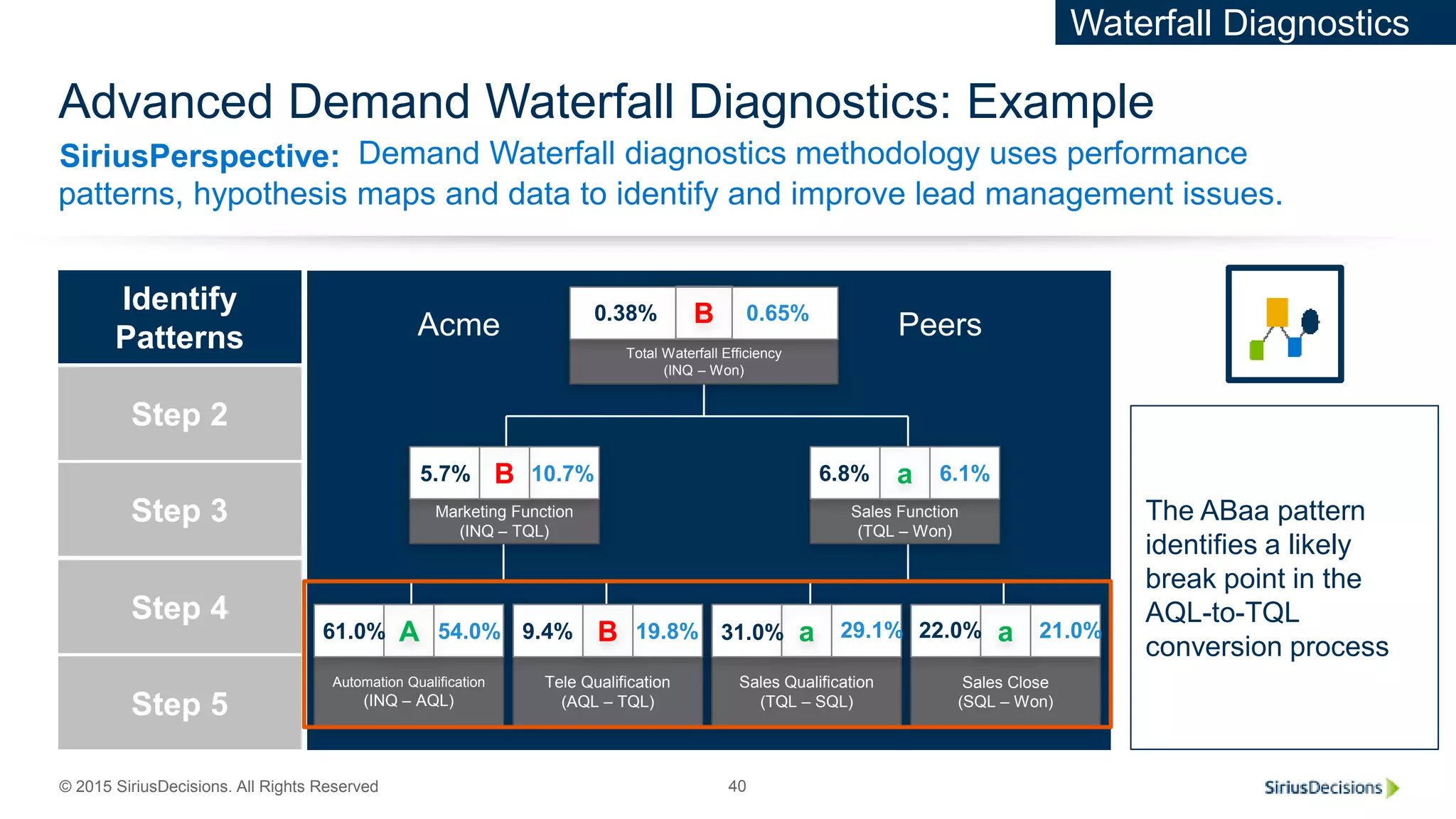 Waterfall Diagnostics

Advanced Demand Waterfall Diagnostics: Example

SiriusPerspective: Demand Waterfall diagnostics methodology uses performance patterns, hypothesis maps and data to identify and improve lead management issues.

Identify Patterns

Step 2

Step 3

Step 4

Step 5

Acme

Peers

0.38% B 0.65%
Total Waterfall Efficiency (INQ – Won)

5.7% B 10.7%
Marketing Function (INQ – TQL)

6.8% a 6.1%
Sales Function (TQL – Won)

61.0% A 54.0%
Automation Qualification (INQ – AQL)

9.4% B 19.8%
Tele Qualification (AQL – TQL)

31.0% a 29.1%
Sales Qualification (TQL – SQL)

22.0% a 21.0%
Sales Close (SQL – Won)

The ABaa pattern identifies a likely break point in the AQL-to-TQL conversion process

© 2015 SiriusDecisions. All Rights Reserved

40

SiriusDecisions